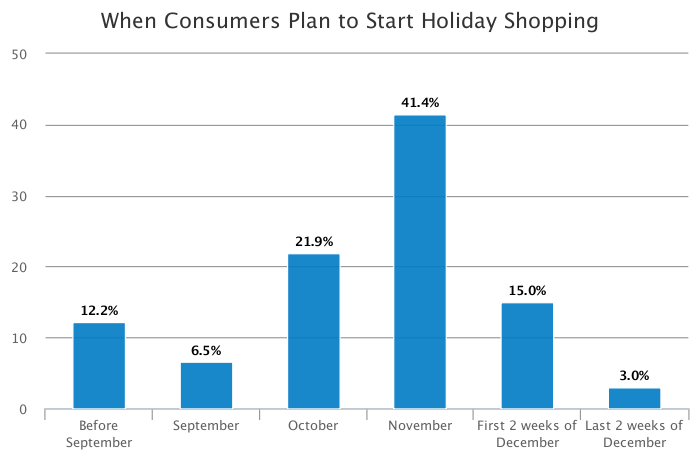 When Consumers Plan to Start Holiday Shopping

50
40
30
20
10
0

12.2%
6.5%
21.9%
41.4%
15.0%
3.0%

Before September
September
October
November
First 2 weeks of December
Last 2 weeks of December